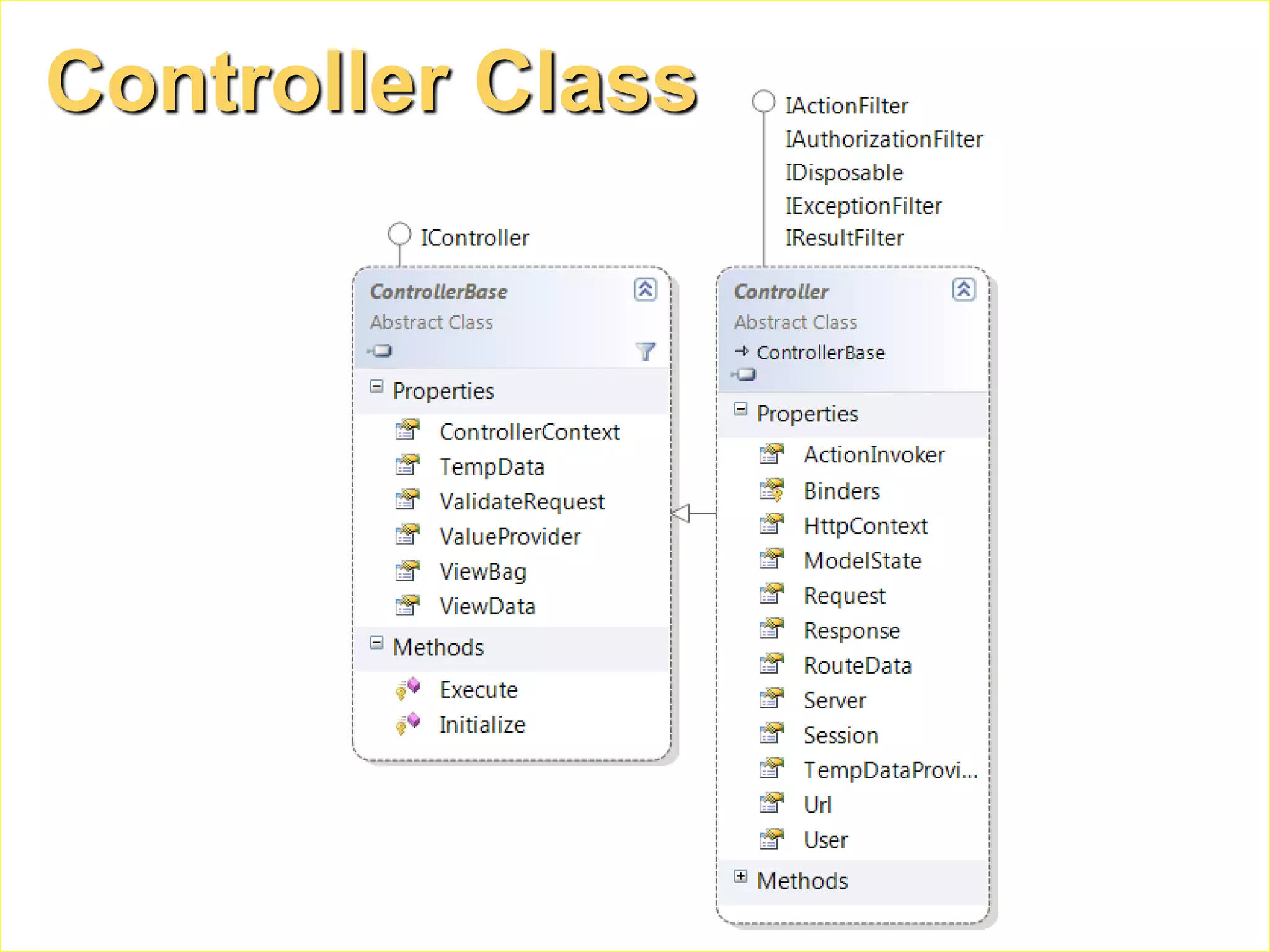 Controller Class

IController

ControllerBase
Abstract Class

Properties
ControllerContext
TempData
ValidateRequest
ValueProvider
ViewBag
ViewData

Methods
Execute
Initialize

IActionFilter
IAuthorizationFilter
IDisposable
IExceptionFilter
IResultFilter

Controller
Abstract Class
ControllerBase

Properties
ActionInvoker
Binders
HttpContext
ModelState
Request
Response
RouteData
Server
Session
TempDataProvi...
Url
User

Methods